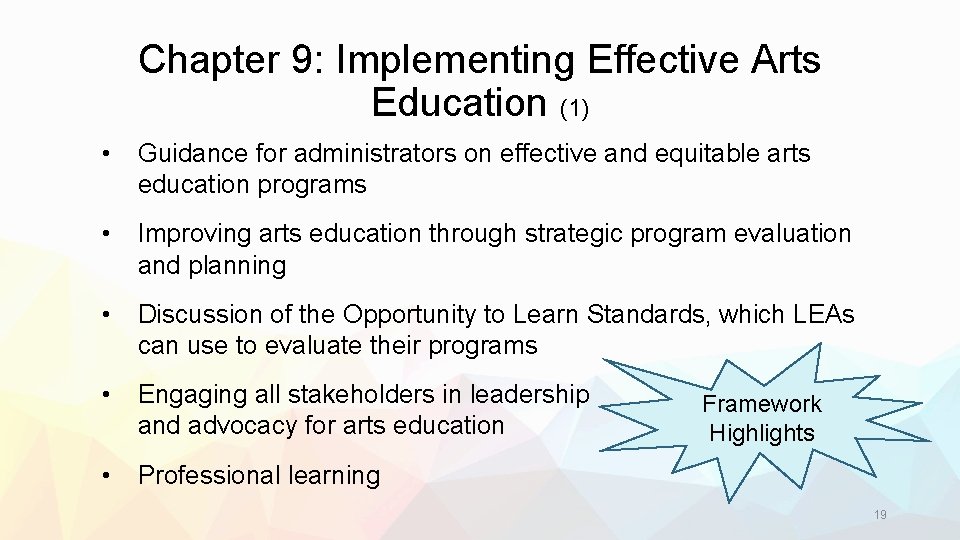 Chapter 9: Implementing Effective Arts Education (1)

• Guidance for administrators on effective and equitable arts education programs

• Improving arts education through strategic program evaluation and planning

• Discussion of the Opportunity to Learn Standards, which LEAs can use to evaluate their programs

• Engaging all stakeholders in leadership and advocacy for arts education

• Professional learning

Framework Highlights

19